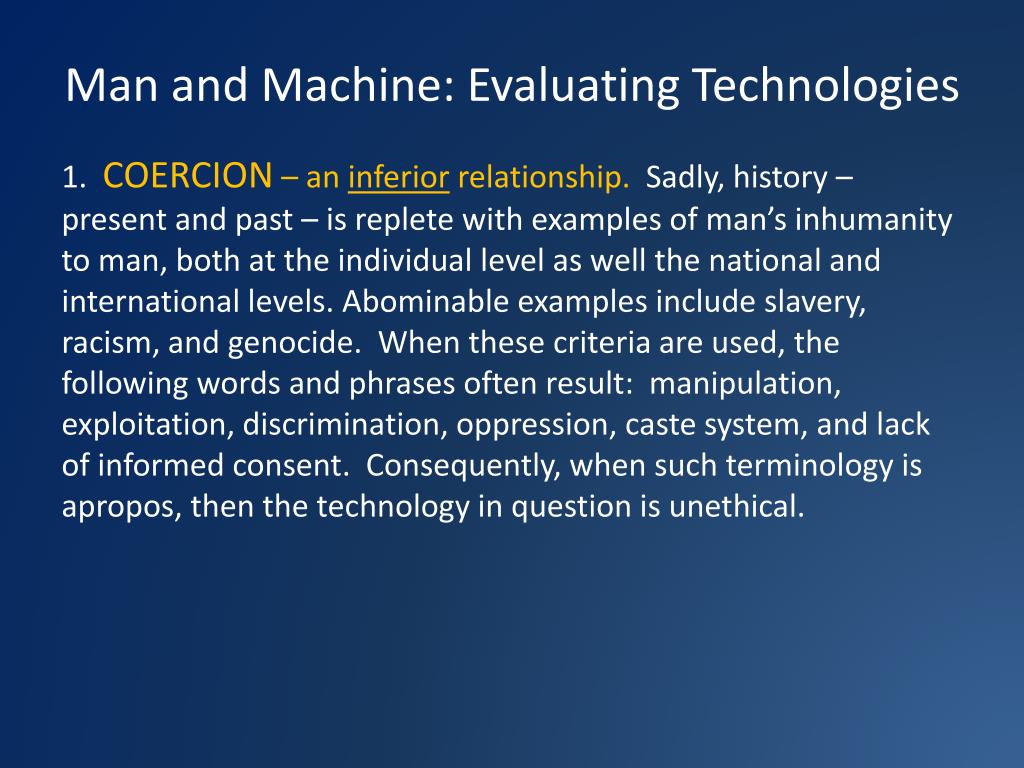 Man and Machine: Evaluating Technologies

1. COERCION – an inferior relationship. Sadly, history – present and past – is replete with examples of man's inhumanity to man, both at the individual level as well the national and international levels. Abominable examples include slavery, racism, and genocide. When these criteria are used, the following words and phrases often result: manipulation, exploitation, discrimination, oppression, caste system, and lack of informed consent. Consequently, when such terminology is apropos, then the technology in question is unethical.